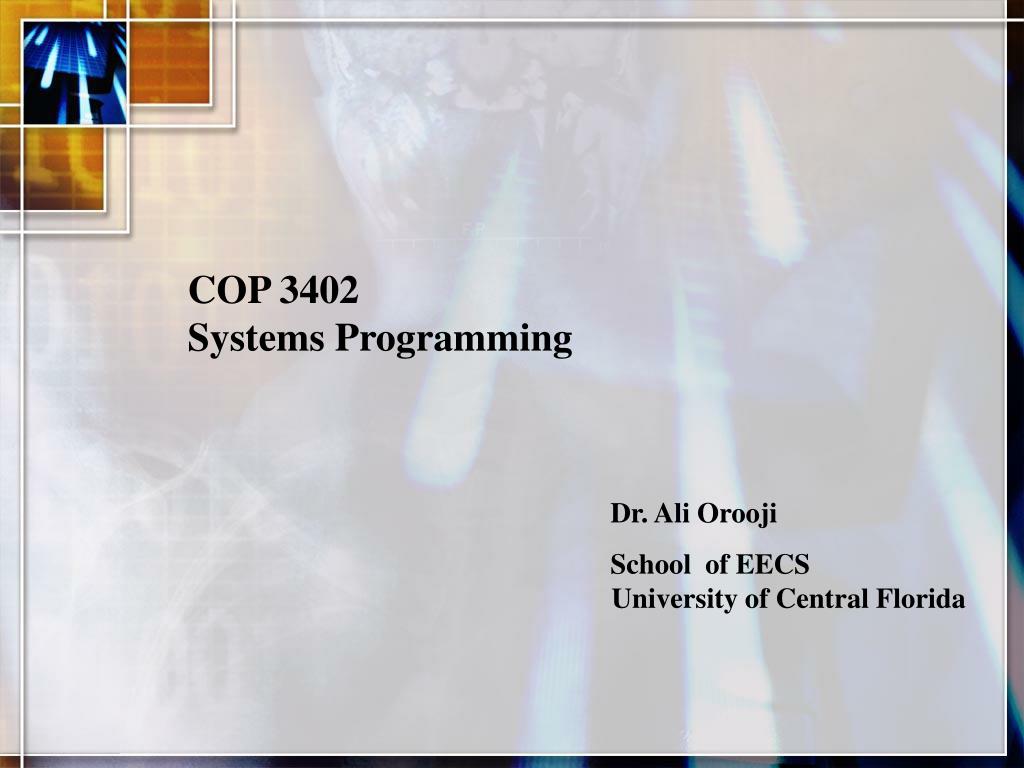 COP 3402
Systems Programming

Dr. Ali Orooji

School of EECS
University of Central Florida